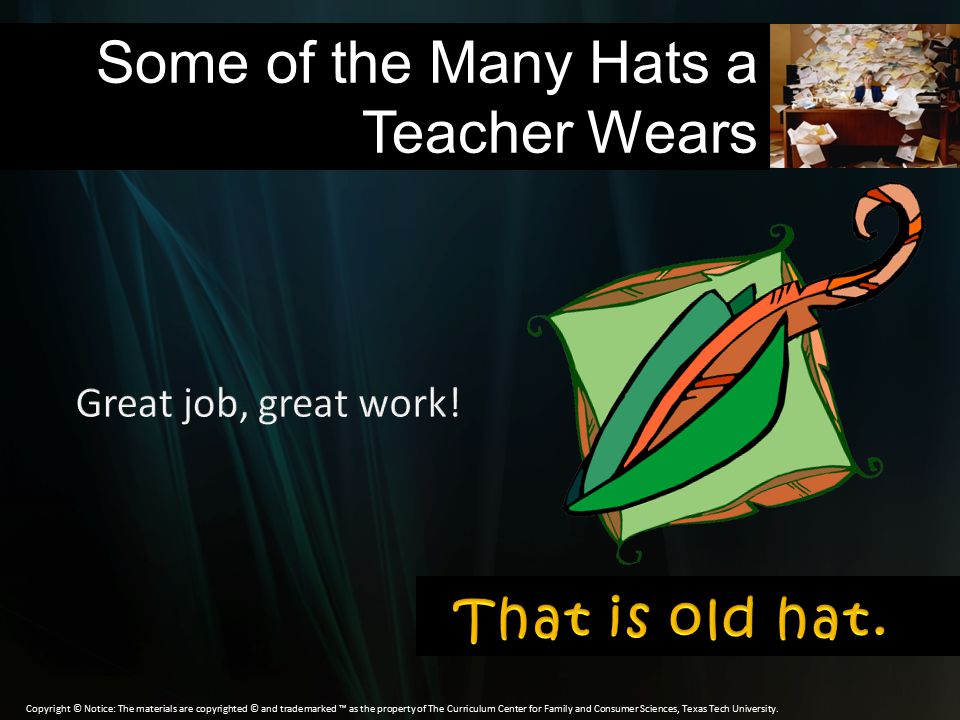 Some of the Many Hats a Teacher Wears

Great job, great work!

That is old hat.

Copyright © Notice: The materials are copyrighted © and trademarked ™ as the property of The Curriculum Center for Family and Consumer Sciences, Texas Tech University.